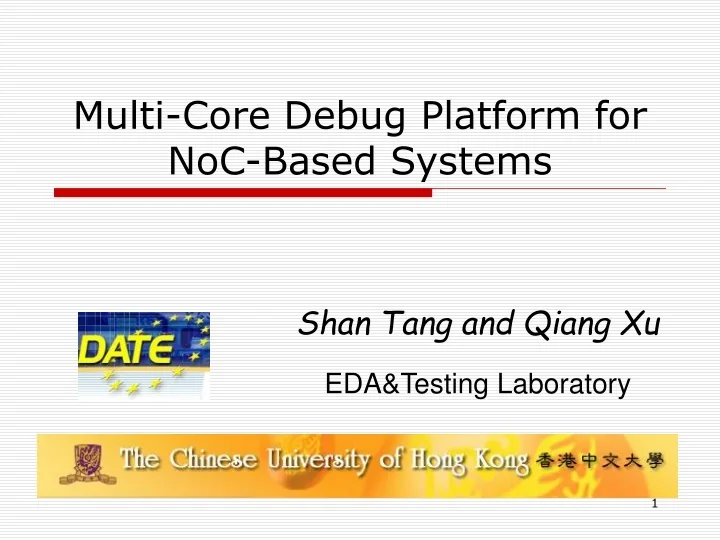 Multi-Core Debug Platform for NoC-Based Systems

DATE

Shan Tang and Qiang Xu

EDA&Testing Laboratory

The Chinese University of Hong Kong 香港中文大學

1